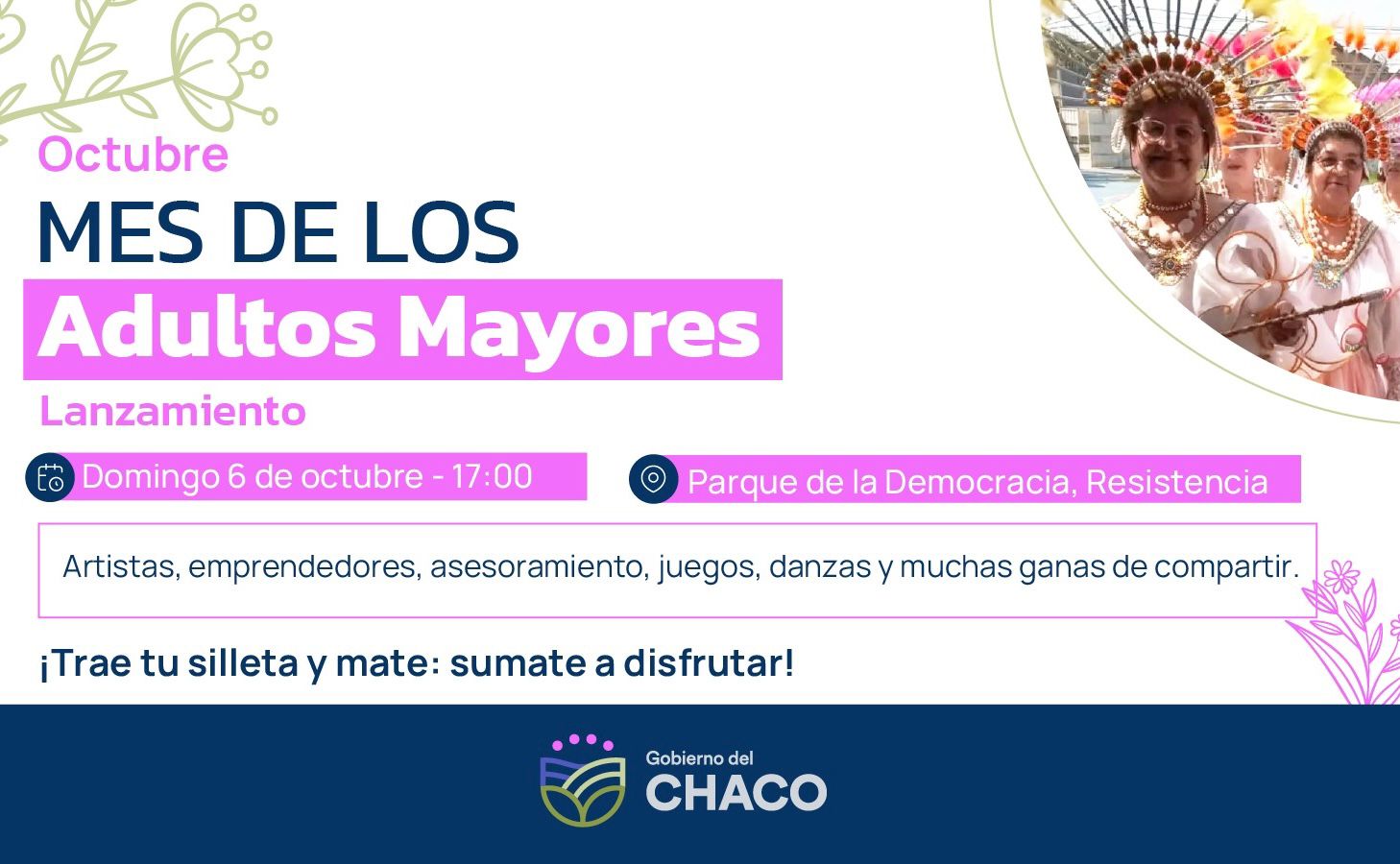 Octubre
MES DE LOS
Adultos Mayores
Lanzamiento

Domingo 6 de octubre - 17:00

Parque de la Democracia, Resistencia

Artistas, emprendedores, asesoramiento, juegos, danzas y muchas ganas de compartir.

¡Trae tu silleta y mate: sumate a disfrutar!

Gobierno del
CHACO